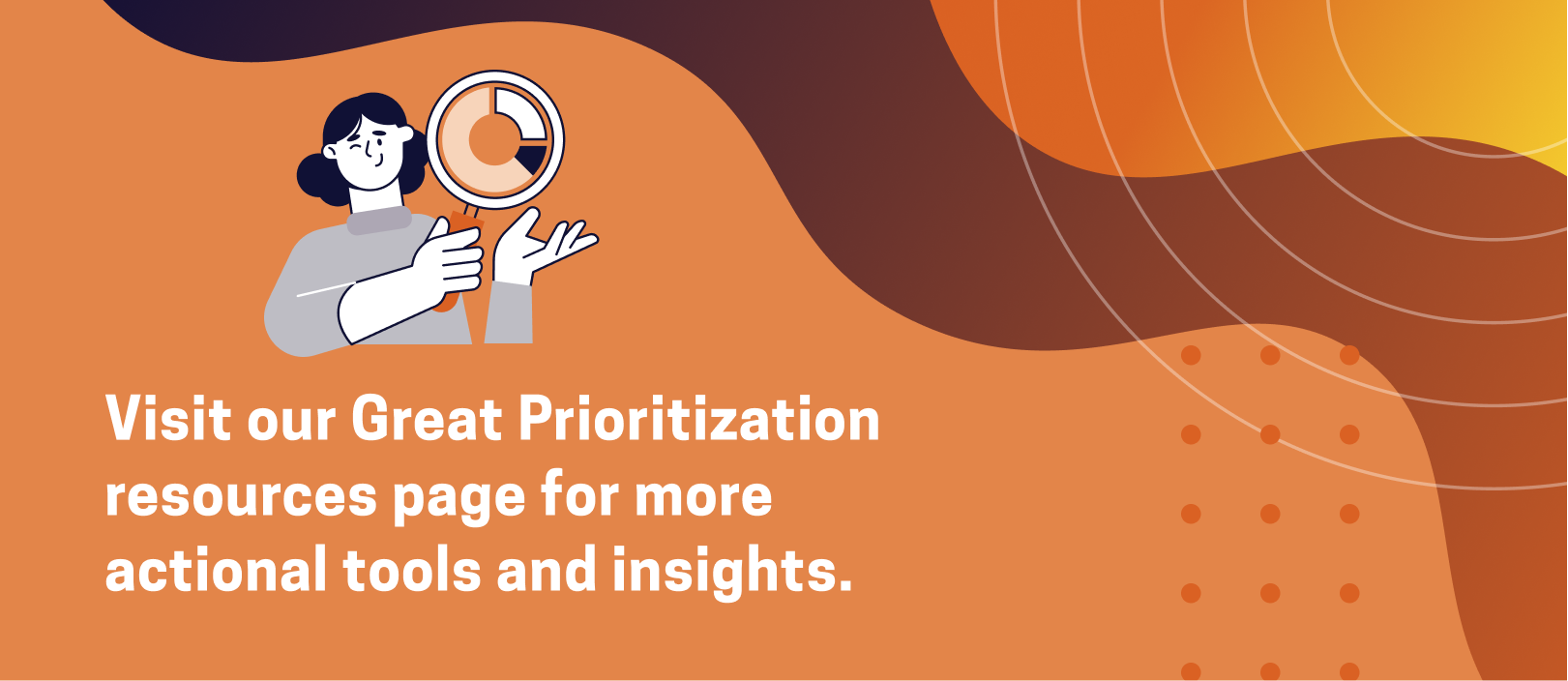 Visit our Great Prioritization resources page for more actional tools and insights.